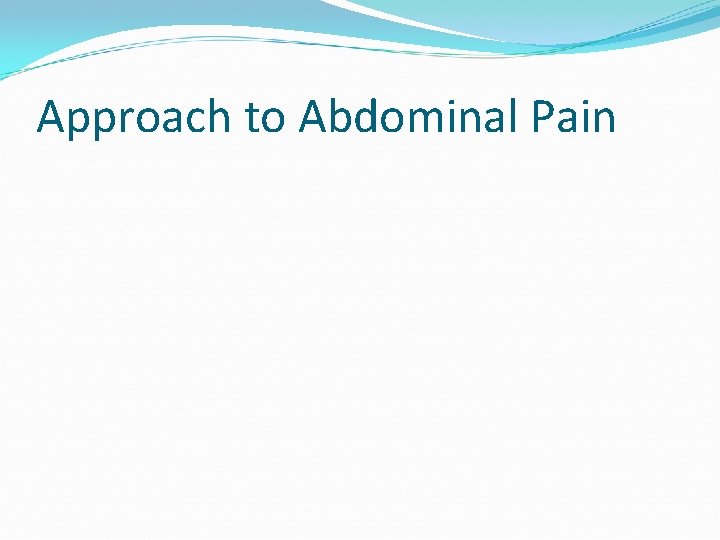 Approach to Abdominal Pain